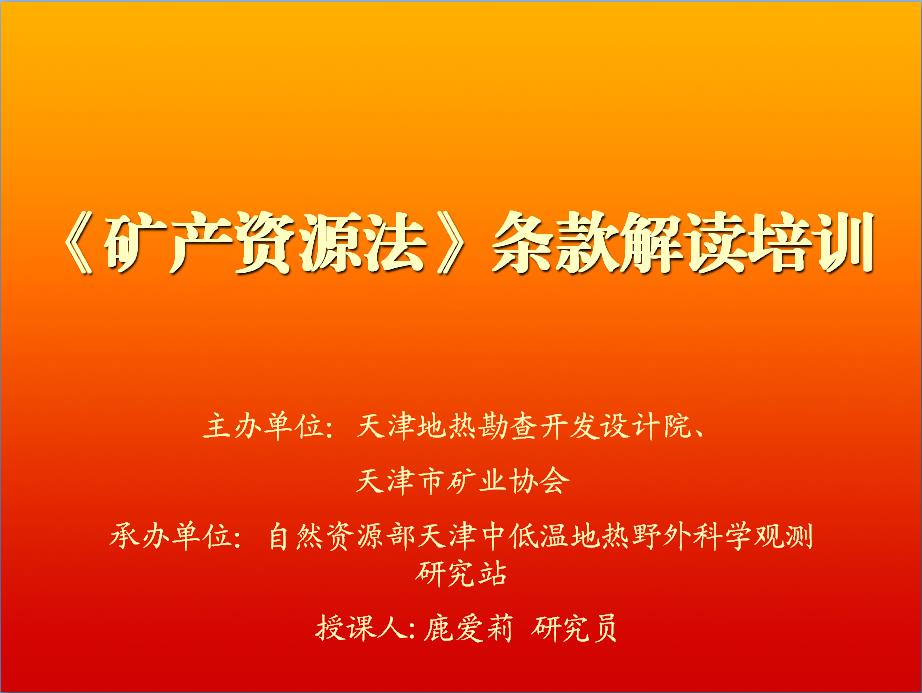 《矿产资源法》条款解读培训

主办单位：天津地热勘查开发设计院、
天津市矿业协会

承办单位：自然资源部天津中低温地热野外科学观测研究站

授课人：鹿爱莉 研究员